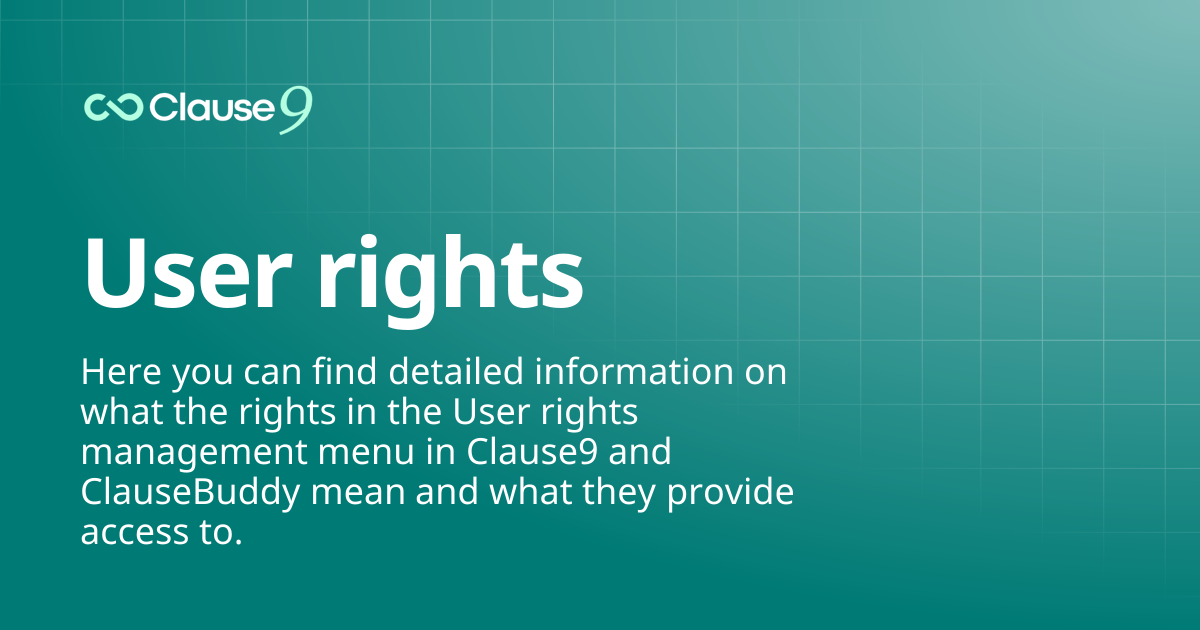 Clause9

User rights

Here you can find detailed information on what the rights in the User rights management menu in Clause9 and ClauseBuddy mean and what they provide access to.